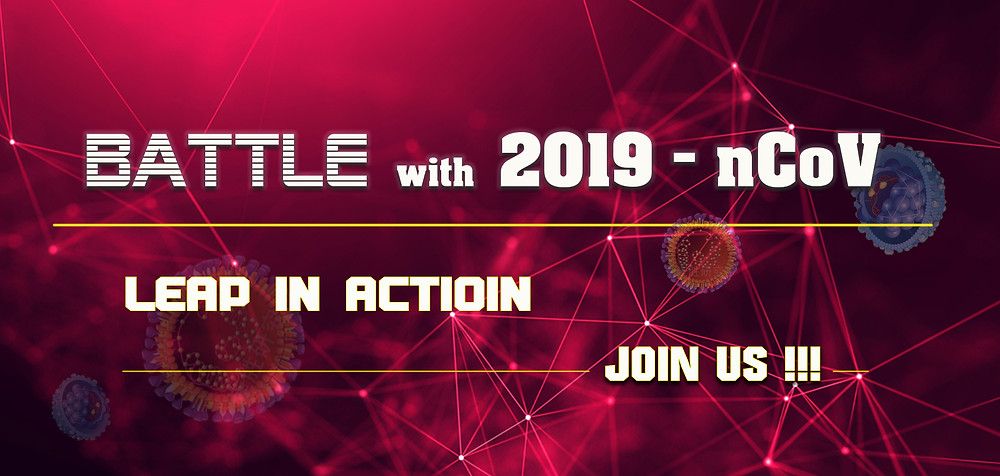 BATTLE with 2019 - nCoV

LEAP IN ACTIOIN

JOIN US !!!